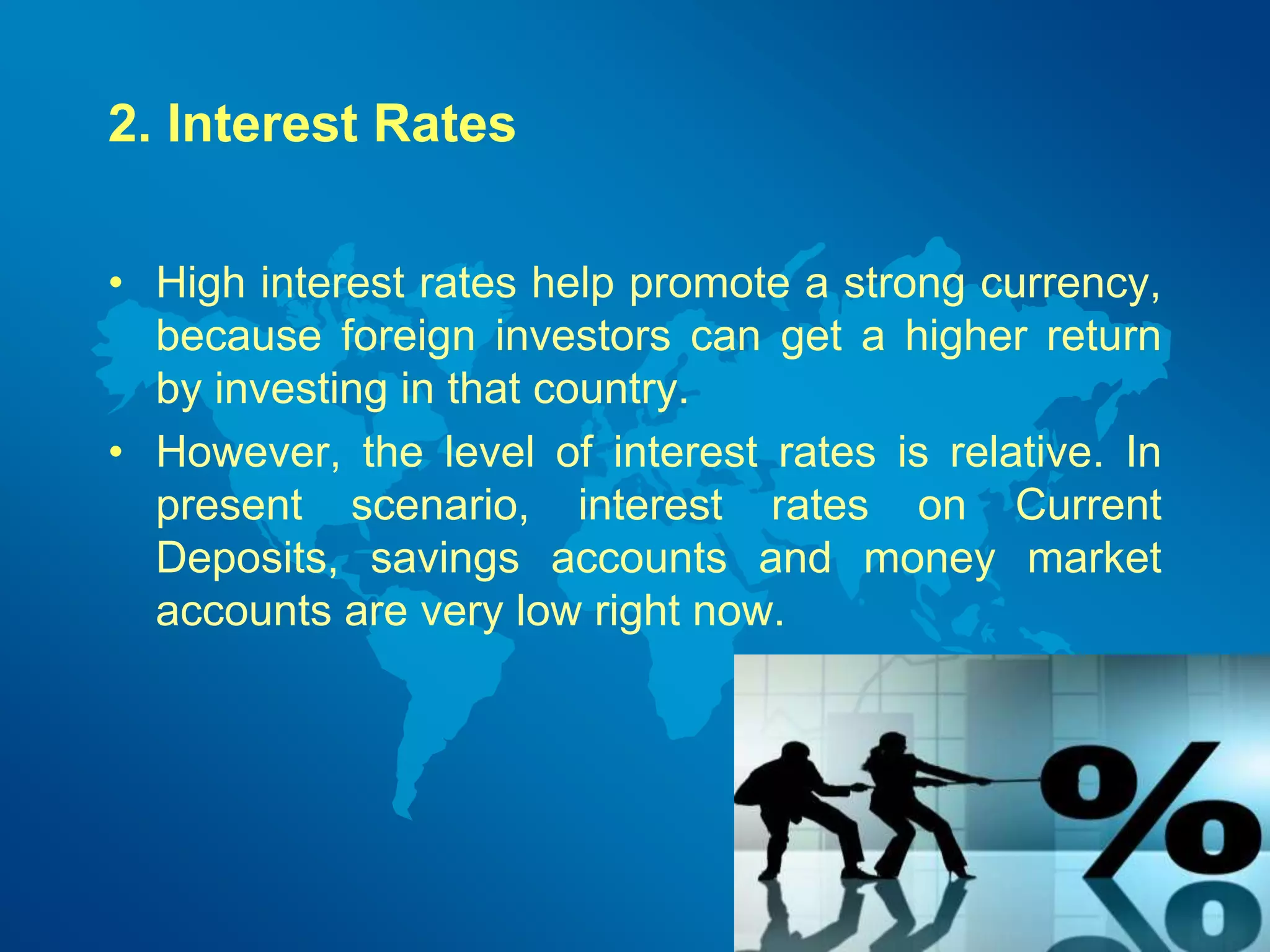 2. Interest Rates

• High interest rates help promote a strong currency, because foreign investors can get a higher return by investing in that country.

• However, the level of interest rates is relative. In present scenario, interest rates on Current Deposits, savings accounts and money market accounts are very low right now.

%